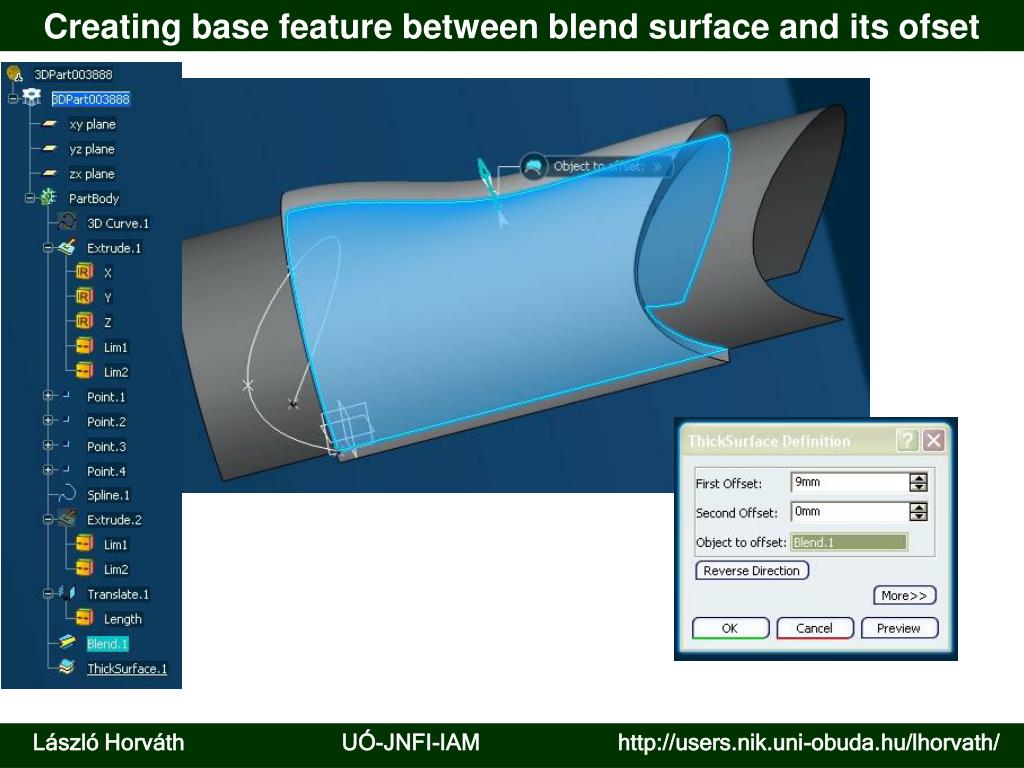 Creating base feature between blend surface and its ofset

3DPart003888
3DPart003888
xy plane
yz plane
zx plane
PartBody
3D Curve.1
Extrude.1
X
Y
Z
Lim1
Lim2
Point.1
Point.2
Point.3
Point.4
Spline.1
Extrude.2
Lim1
Lim2
Translate.1
Length
Blend.1
ThickSurface.1

Object to offset:

ThickSurface Definition
First Offset: 9mm
Second Offset: 0mm
Object to offset: Blend.1
Reverse Direction
More>>
OK
Cancel
Preview

László Horváth
UÓ-JNFI-IAM
http://users.nik.uni-obuda.hu/lhorvath/